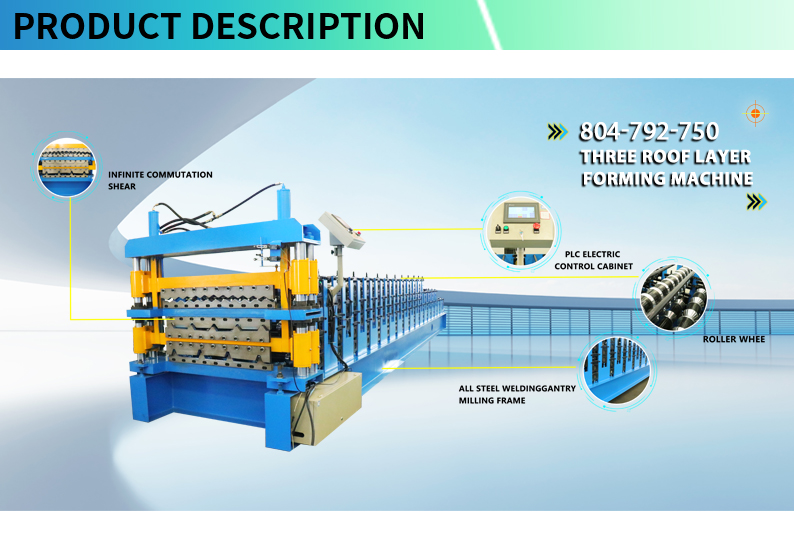 PRODUCT DESCRIPTION

804-792-750
THREE ROOF LAYER FORMING MACHINE

INFINITE COMMUTATION SHEAR

PLC ELECTRIC CONTROL CABINET

ROLLER WHEE

ALL STEEL WELDINGGANTRY MILLING FRAME